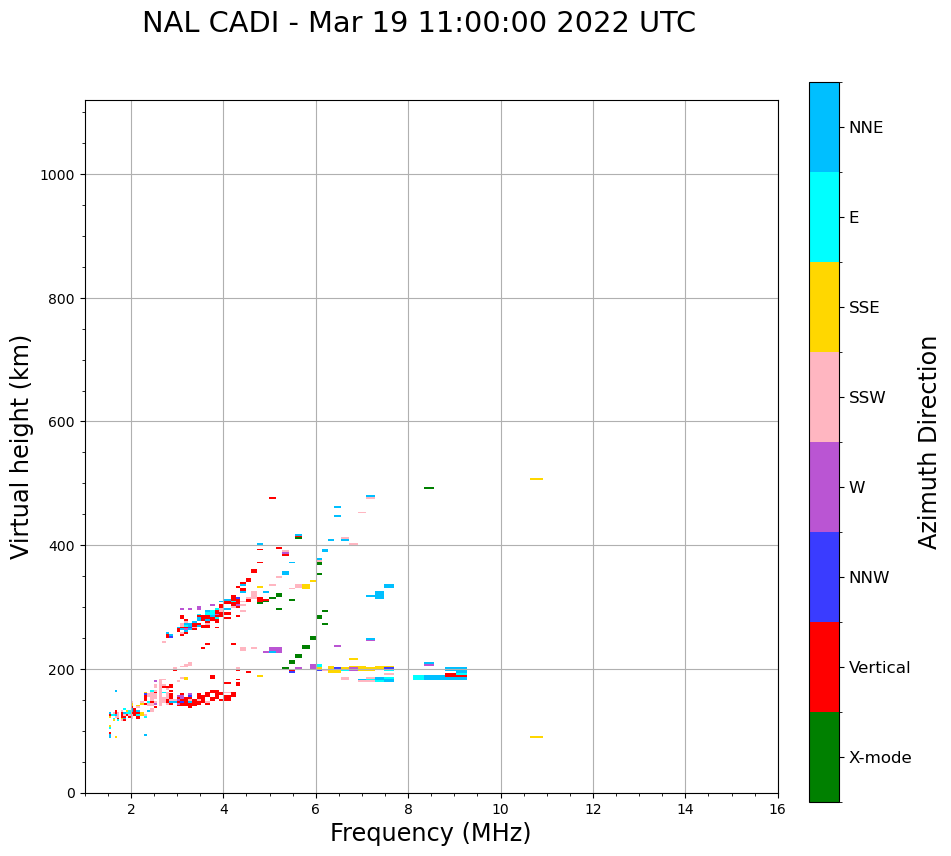 NAL CADI - Mar 19 11:00:00 2022 UTC

Virtual height (km)

1000
800
600
400
200
0

2
4
6
8
10
12
14
16

Frequency (MHz)

NNE
E
SSE
SSW
W
NNW
Vertical
X-mode

Azimuth Direction